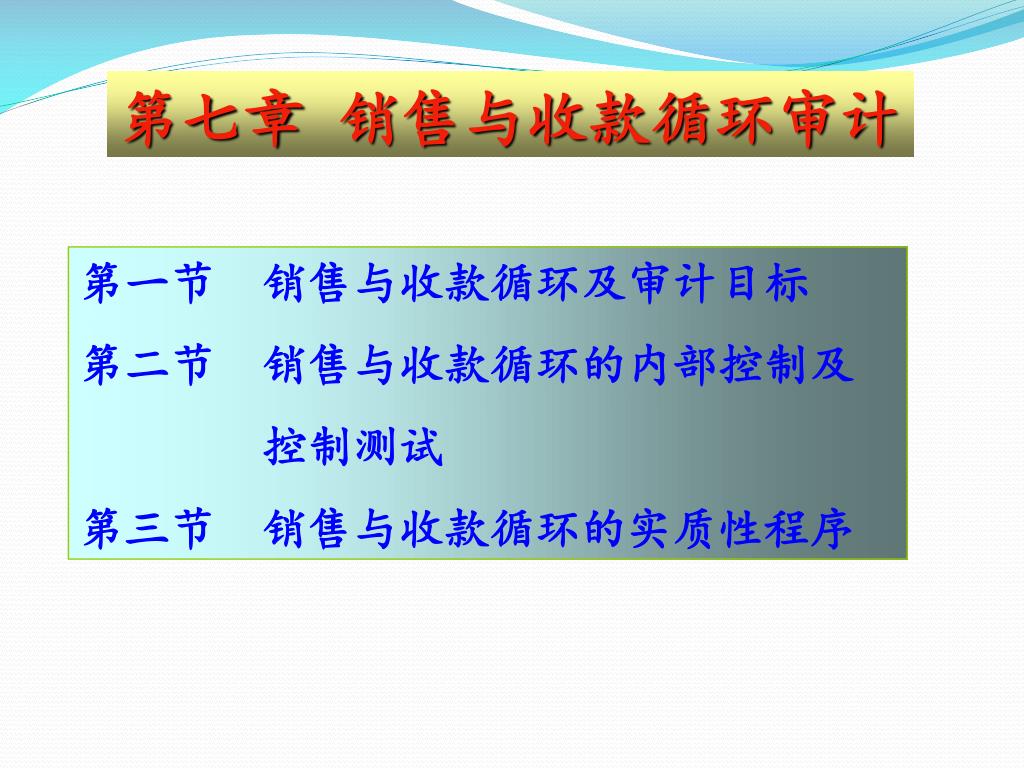 第七章 销售与收款循环审计

第一节 销售与收款循环及审计目标

第二节 销售与收款循环的内部控制及控制测试

第三节 销售与收款循环的实质性程序